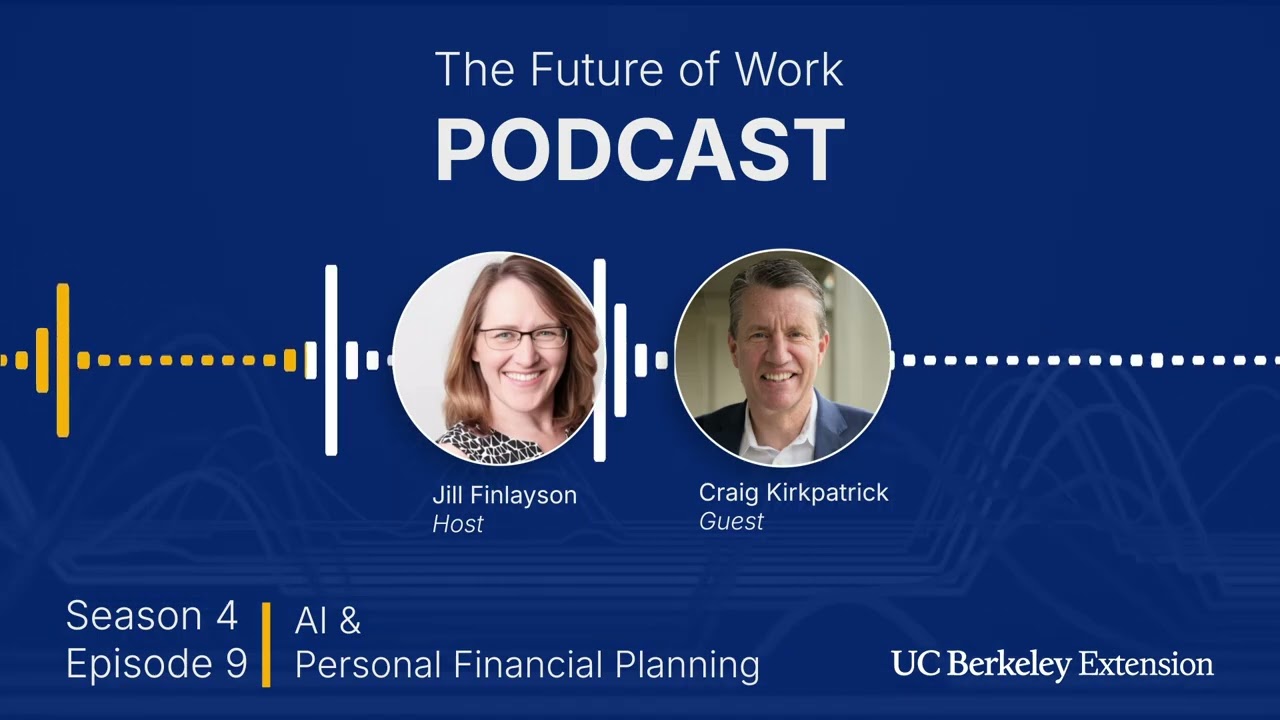 The Future of Work
PODCAST

Jill Finlayson
Host

Craig Kirkpatrick
Guest

Season 4
Episode 9

AI &
Personal Financial Planning

UC Berkeley Extension